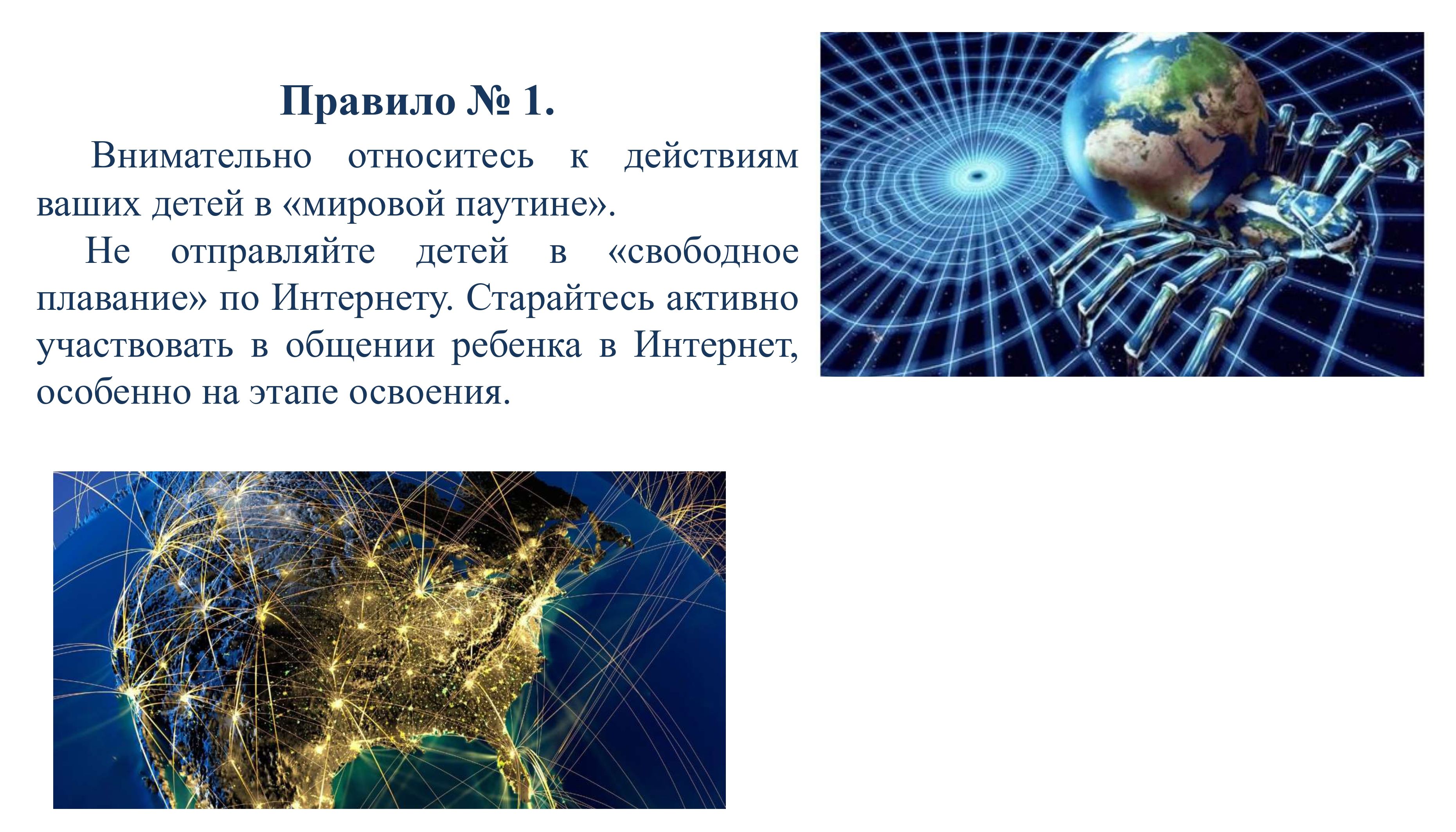 Правило № 1.

Внимательно относитесь к действиям ваших детей в «мировой паутине».

Не отправляйте детей в «свободное плавание» по Интернету. Старайтесь активно участвовать в общении ребенка в Интернет, особенно на этапе освоения.